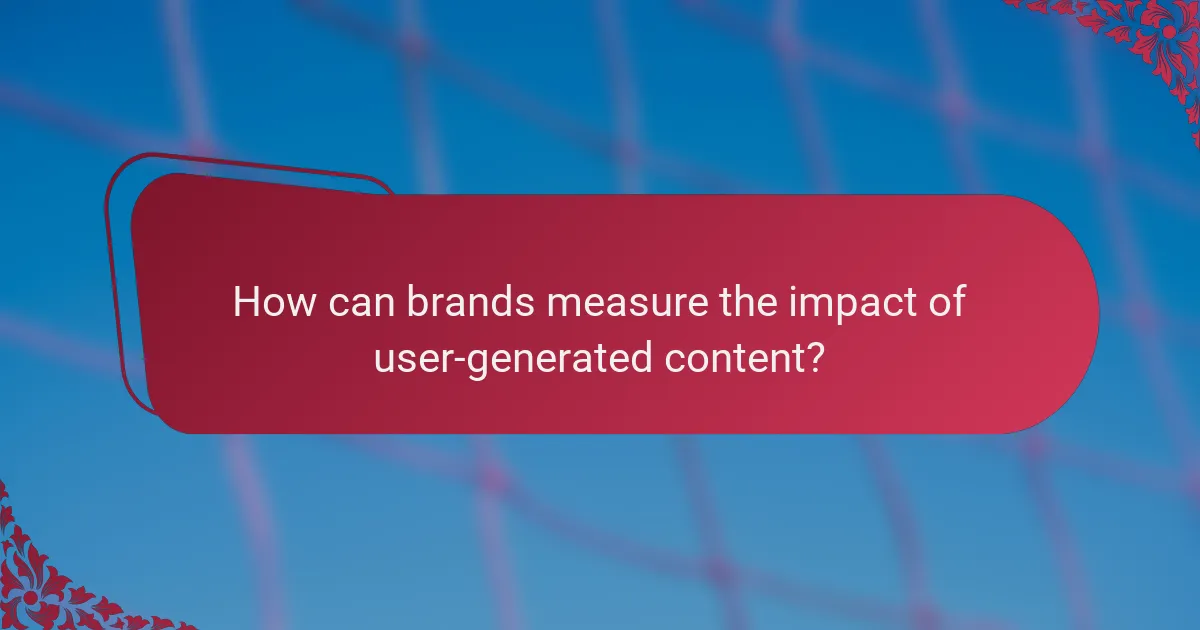 How can brands measure the impact of user-generated content?